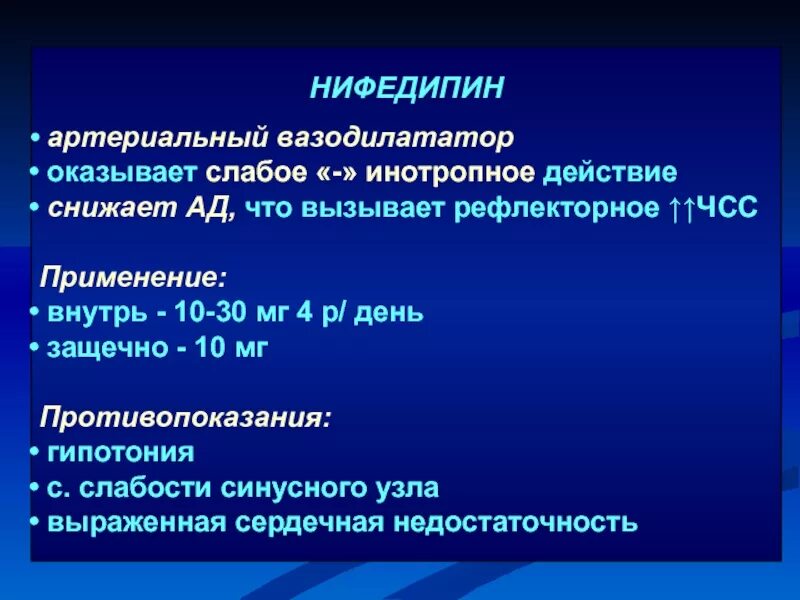 НИФЕДИПИН

• артериальный вазодилататор
• оказывает слабое «-» инотропное действие
• снижает АД, что вызывает рефлекторное ↑↑ЧСС

Применение:
• внутрь - 10-30 мг 4 р/ день
• защечно - 10 мг

Противопоказания:
• гипотония
• с. слабости синусного узла
• выраженная сердечная недостаточность